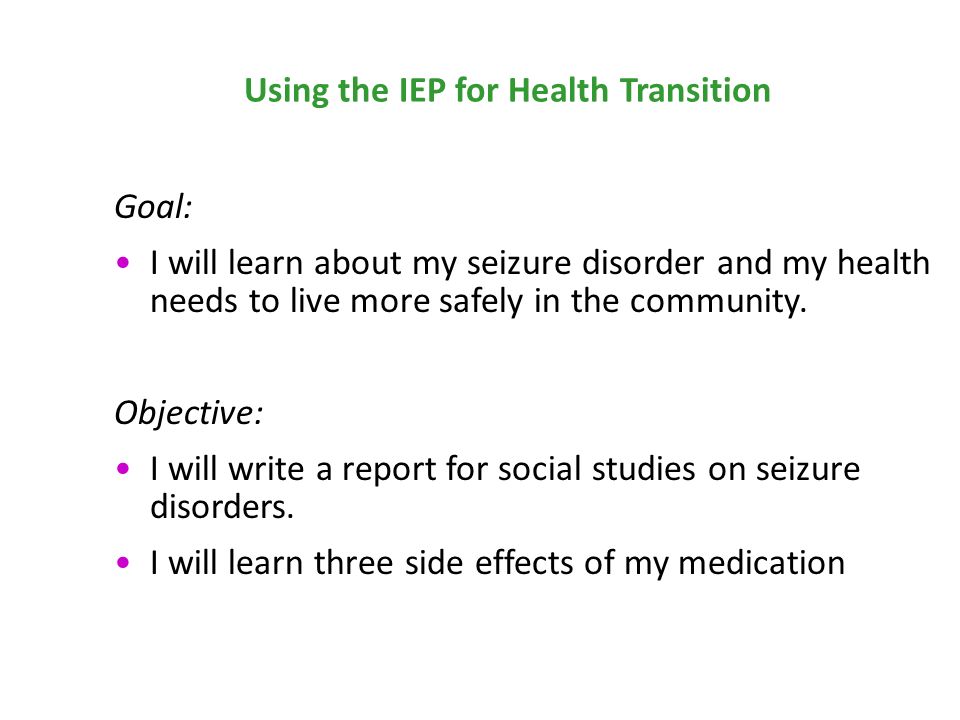 Using the IEP for Health Transition

Goal:

• I will learn about my seizure disorder and my health needs to live more safely in the community.

Objective:

• I will write a report for social studies on seizure disorders.

• I will learn three side effects of my medication